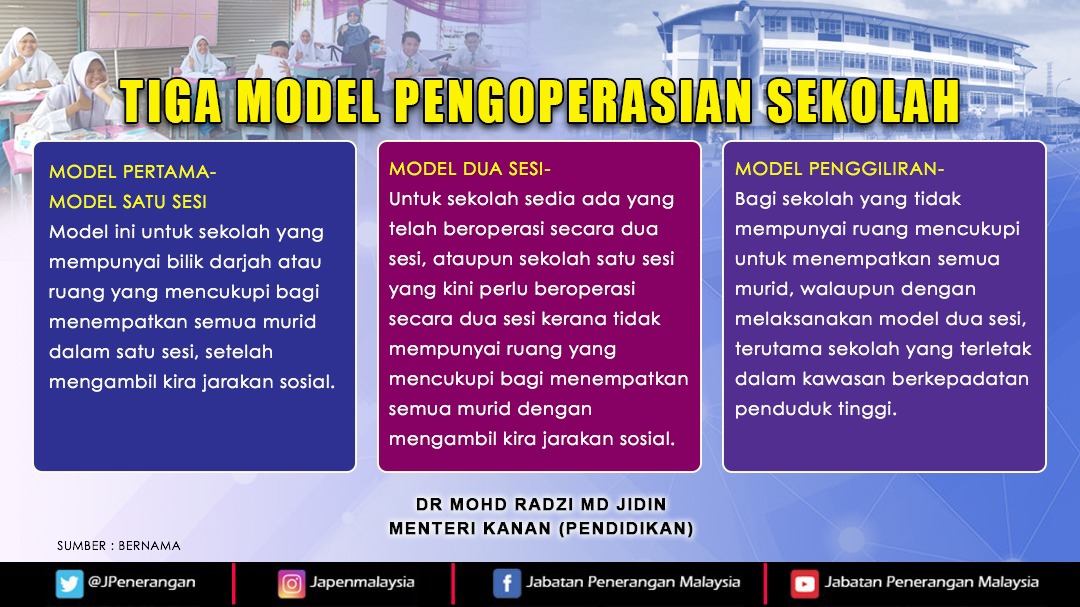 TIGA MODEL PENGOPERASIAN SEKOLAH

MODEL PERTAMA-
MODEL SATU SESI
Model ini untuk sekolah yang mempunyai bilik darjah atau ruang yang mencukupi bagi menempatkan semua murid dalam satu sesi, setelah mengambil kira jarakan sosial.

MODEL DUA SESI-
Untuk sekolah sedia ada yang telah beroperasi secara dua sesi, ataupun sekolah satu sesi yang kini perlu beroperasi secara dua sesi kerana tidak mempunyai ruang yang mencukupi bagi menempatkan semua murid dengan mengambil kira jarakan sosial.

MODEL PENGGILIRAN-
Bagi sekolah yang tidak mempunyai ruang mencukupi untuk menempatkan semua murid, walaupun dengan melaksanakan model dua sesi, terutama sekolah yang terletak dalam kawasan berkepadatan penduduk tinggi.

DR MOHD RADZI MD JIDIN
MENTERI KANAN (PENDIDIKAN)

SUMBER : BERNAMA

@JPenerangan
Japenmalaysia
Jabatan Penerangan Malaysia
Jabatan Penerangan Malaysia